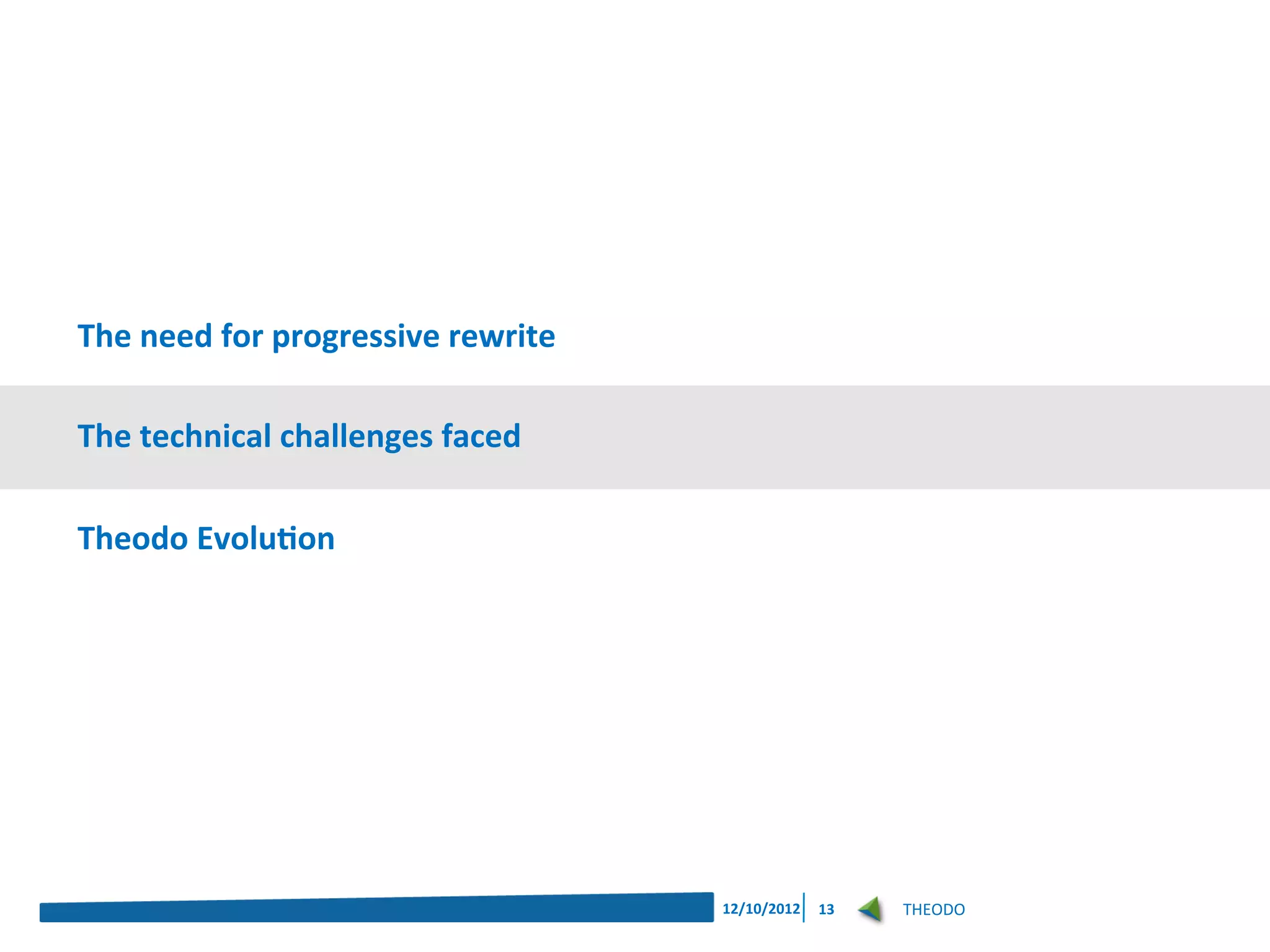 The need for progressive rewrite

The technical challenges faced

Theodo Evolution

12/10/2012 13 THEODO